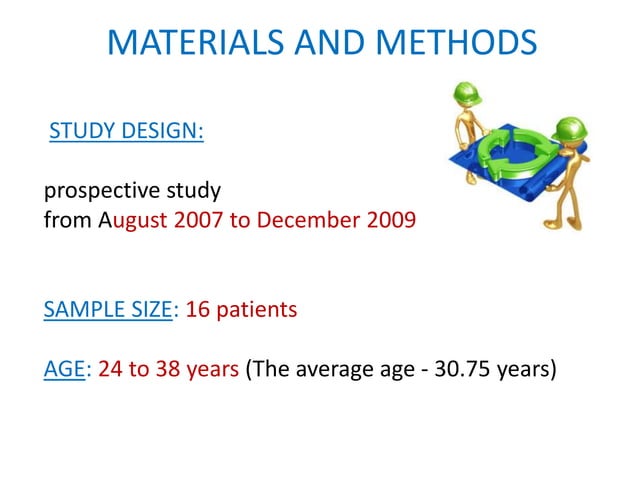 MATERIALS AND METHODS

STUDY DESIGN:

prospective study
from August 2007 to December 2009

SAMPLE SIZE: 16 patients

AGE: 24 to 38 years (The average age - 30.75 years)